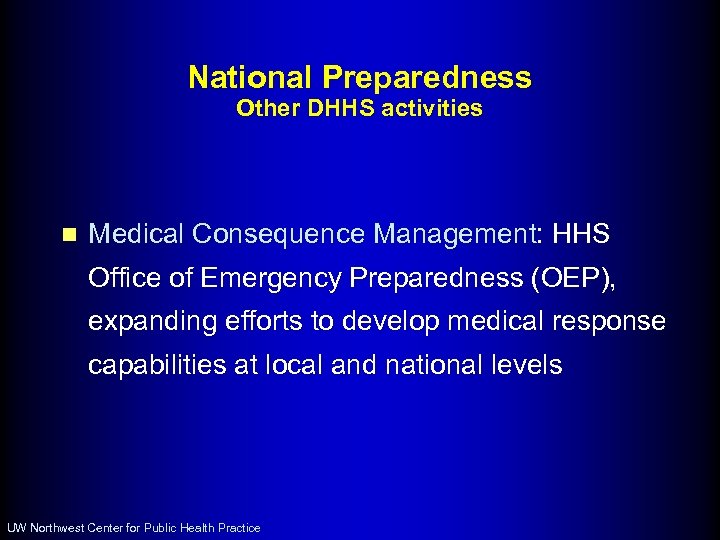 National Preparedness
Other DHHS activities

Medical Consequence Management: HHS Office of Emergency Preparedness (OEP), expanding efforts to develop medical response capabilities at local and national levels

UW Northwest Center for Public Health Practice